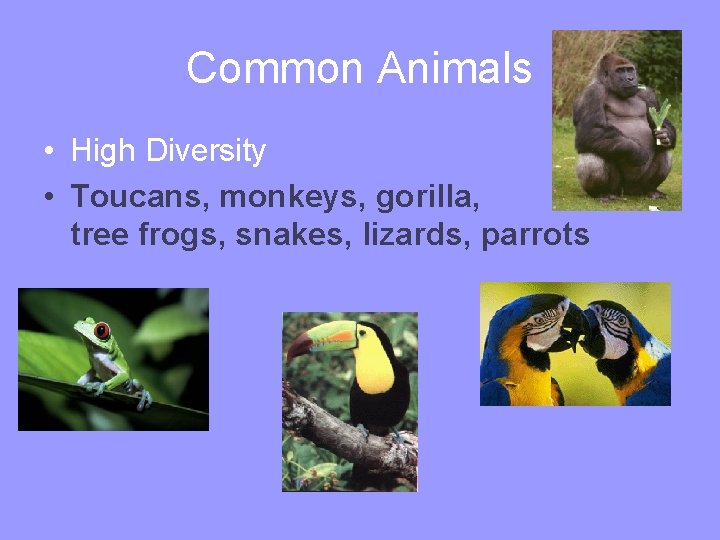 Common Animals

• High Diversity
• Toucans, monkeys, gorilla, tree frogs, snakes, lizards, parrots